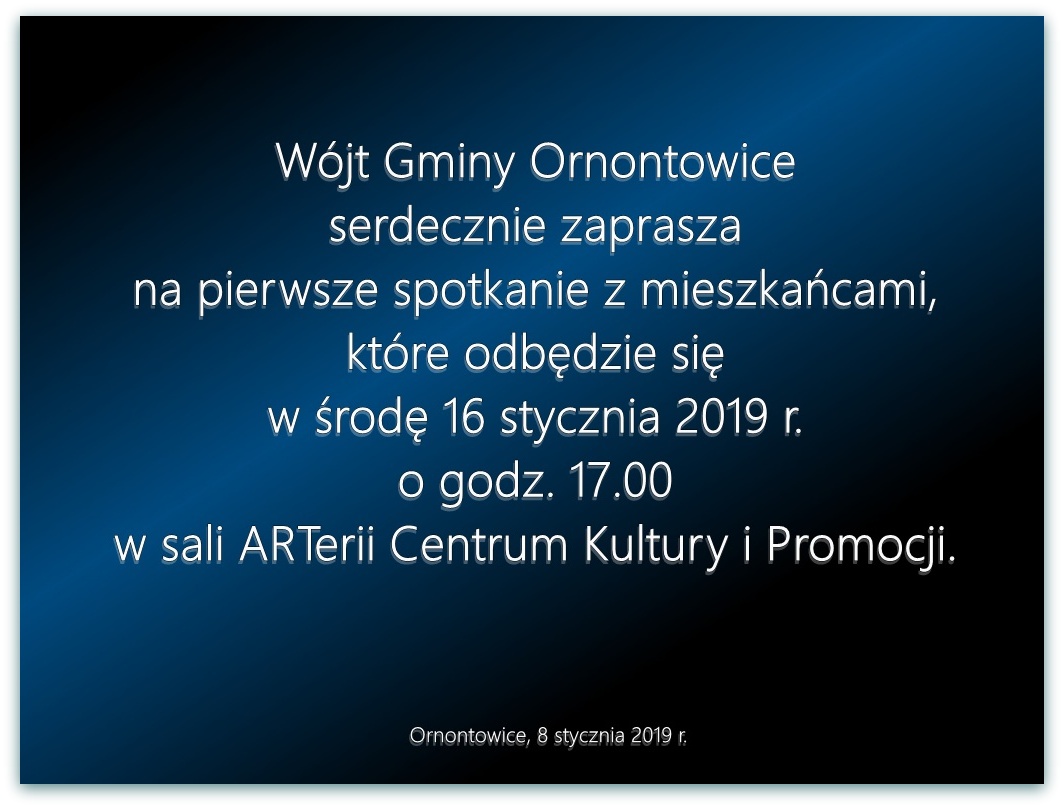 Wójt Gminy Ornontowice
serdecznie zaprasza
na pierwsze spotkanie z mieszkańcami,
które odbędzie się
w środę 16 stycznia 2019 r.
o godz. 17.00
w sali ARTerii Centrum Kultury i Promocji.

Ornontowice, 8 stycznia 2019 r.